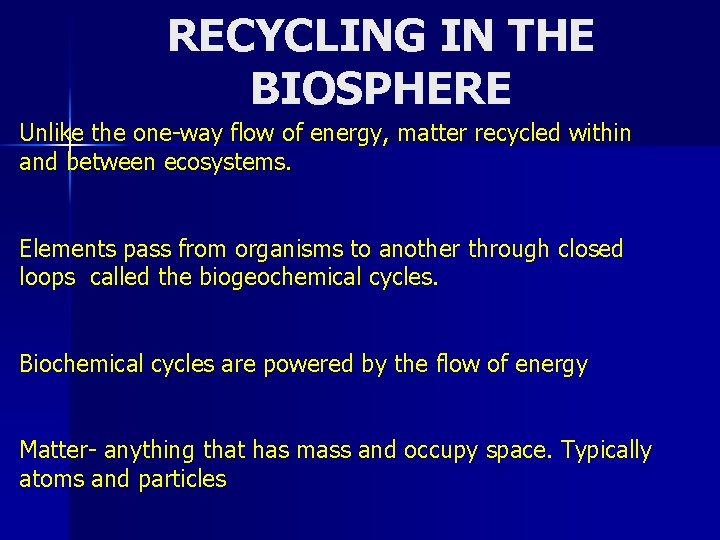 RECYCLING IN THE BIOSPHERE

Unlike the one-way flow of energy, matter recycled within and between ecosystems.

Elements pass from organisms to another through closed loops  called the biogeochemical cycles.

Biochemical cycles are powered by the flow of energy

Matter- anything that has mass and occupy space. Typically atoms and particles